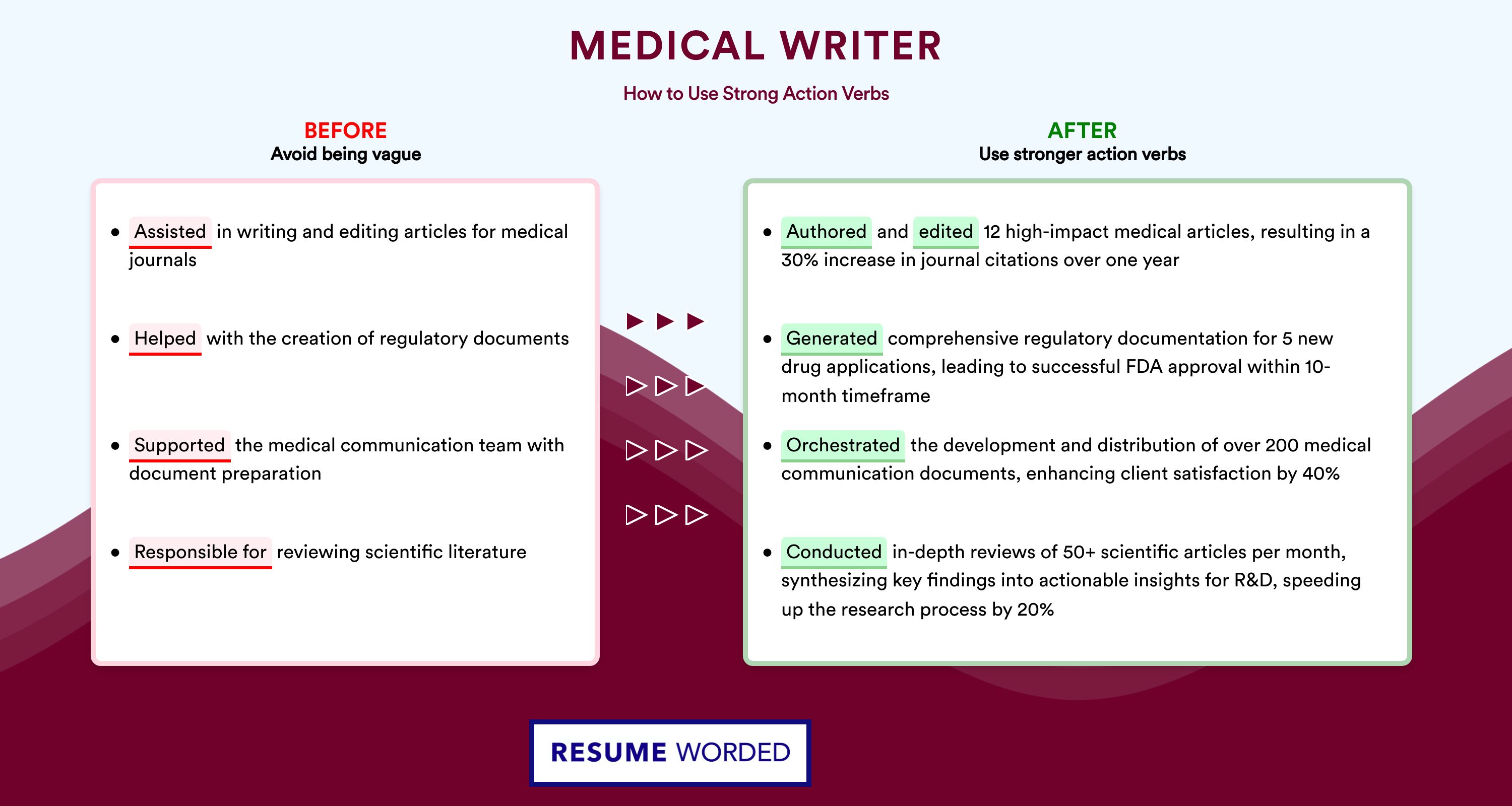 MEDICAL WRITER

How to Use Strong Action Verbs

BEFORE
Avoid being vague

• Assisted in writing and editing articles for medical journals

• Helped with the creation of regulatory documents

• Supported the medical communication team with document preparation

• Responsible for reviewing scientific literature

AFTER
Use stronger action verbs

• Authored and edited 12 high-impact medical articles, resulting in a 30% increase in journal citations over one year

• Generated comprehensive regulatory documentation for 5 new drug applications, leading to successful FDA approval within 10-month timeframe

• Orchestrated the development and distribution of over 200 medical communication documents, enhancing client satisfaction by 40%

• Conducted in-depth reviews of 50+ scientific articles per month, synthesizing key findings into actionable insights for R&D, speeding up the research process by 20%

RESUME WORDED